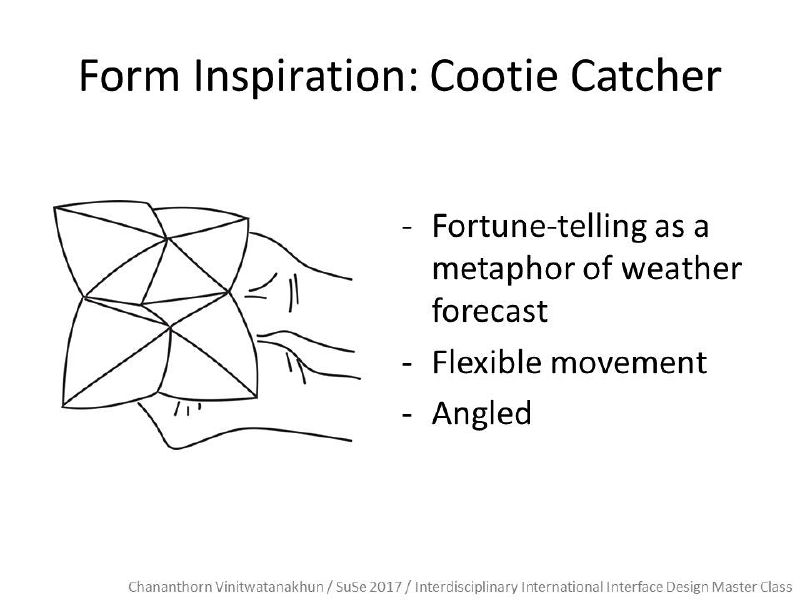 Form Inspiration: Cootie Catcher

- Fortune-telling as a metaphor of weather forecast
- Flexible movement
- Angled

Chananthorn Vinitwatanakhun / SuSe 2017 / Interdisciplinary International Interface Design Master Class